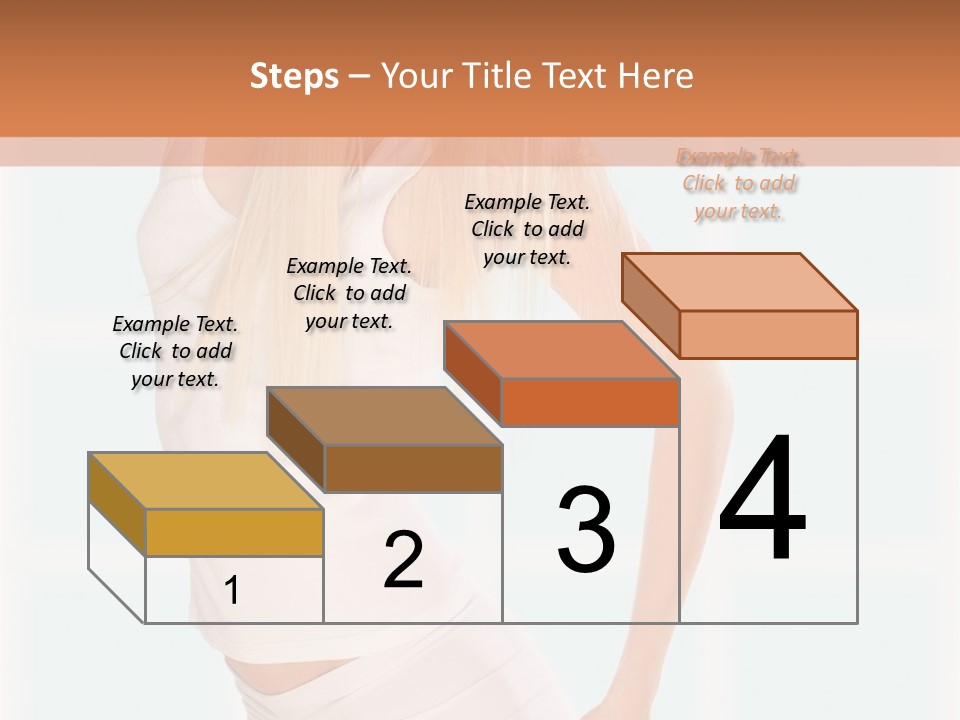 Steps – Your Title Text Here

Example Text. Click to add your text.

Example Text. Click to add your text.

Example Text. Click to add your text.

Example Text. Click to add your text.

1

2

3

4